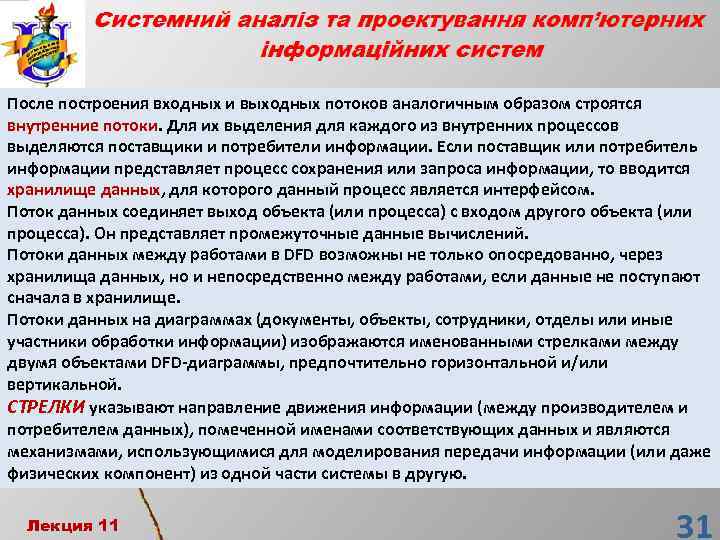 Системний аналіз та проектування комп'ютерних інформаційних систем

После построения входных и выходных потоков аналогичным образом строятся внутренние потоки. Для их выделения для каждого из внутренних процессов выделяются поставщики и потребители информации. Если поставщик или потребитель информации представляет процесс сохранения или запроса информации, то вводится хранилище данных, для которого данный процесс является интерфейсом.
Поток данных соединяет выход объекта (или процесса) с входом другого объекта (или процесса). Он представляет промежуточные данные вычислений.
Потоки данных между работами в DFD возможны не только опосредованно, через хранилища данных, но и непосредственно между работами, если данные не поступают сначала в хранилище.
Потоки данных на диаграммах (документы, объекты, сотрудники, отделы или иные участники обработки информации) изображаются именованными стрелками между двумя объектами DFD-диаграммы, предпочтительно горизонтальной и/или вертикальной.
СТРЕЛКИ указывают направление движения информации (между производителем и потребителем данных), помеченной именами соответствующих данных и являются механизмами, использующимися для моделирования передачи информации (или даже физических компонент) из одной части системы в другую.

Лекция 11

31